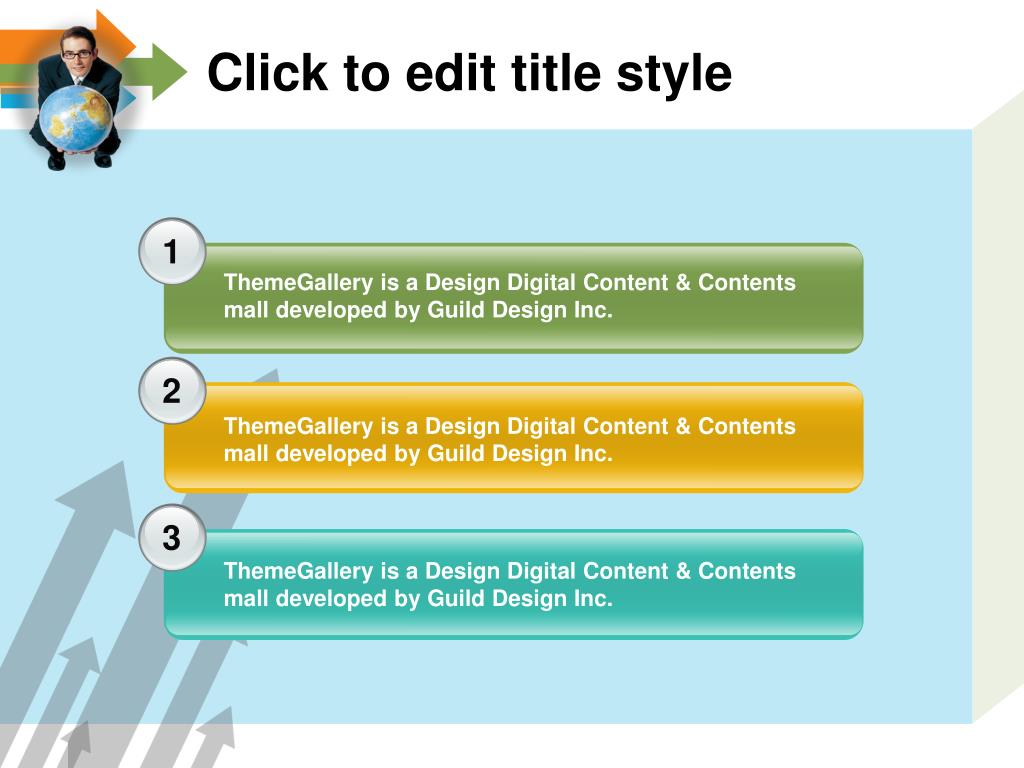 Click to edit title style

1

ThemeGallery is a Design Digital Content & Contents mall developed by Guild Design Inc.

2

ThemeGallery is a Design Digital Content & Contents mall developed by Guild Design Inc.

3

ThemeGallery is a Design Digital Content & Contents mall developed by Guild Design Inc.